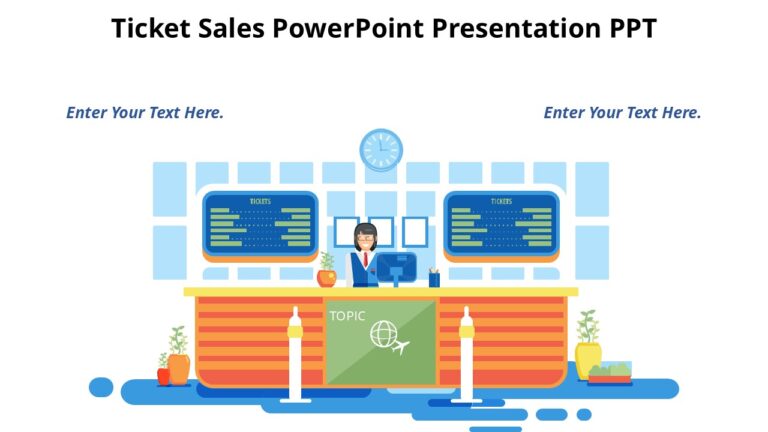 Ticket Sales PowerPoint Presentation PPT

Enter Your Text Here.

Enter Your Text Here.

TICKETS

TICKETS

TOPIC